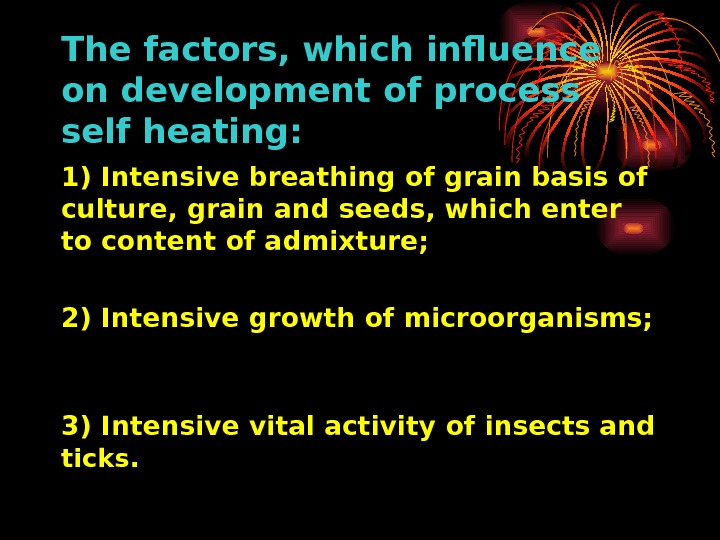 The factors, which influence on development of process self heating:

1) Intensive breathing of grain basis of culture, grain and seeds, which enter to content of admixture;

2) Intensive growth of microorganisms;

3) Intensive vital activity of insects and ticks.